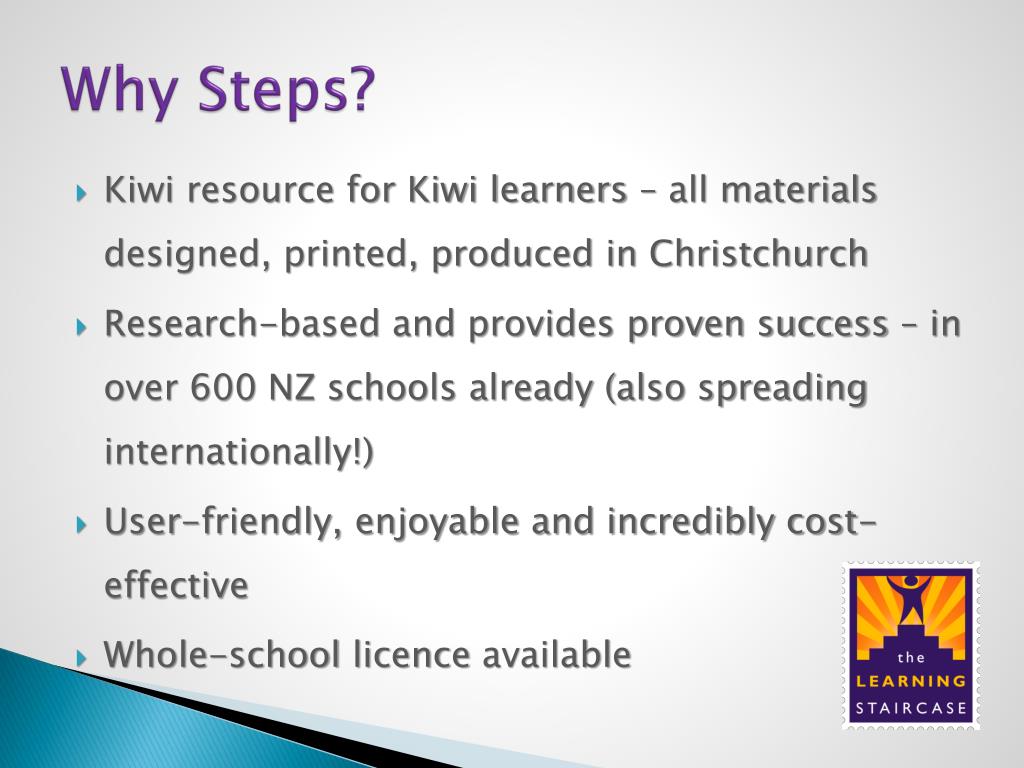 Why Steps?

Kiwi resource for Kiwi learners – all materials designed, printed, produced in Christchurch

Research-based and provides proven success – in over 600 NZ schools already (also spreading internationally!)

User-friendly, enjoyable and incredibly cost-effective

Whole-school licence available

the LEARNING STAIRCASE